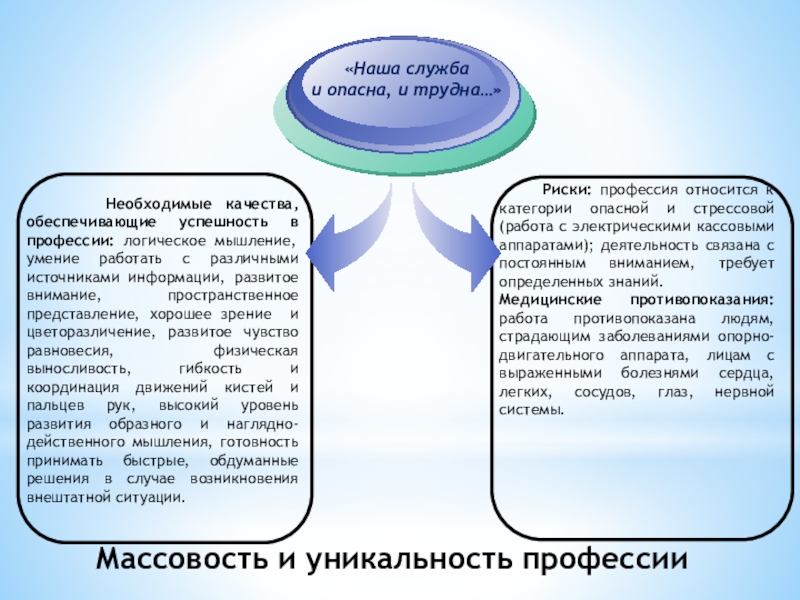 «Наша служба
и опасна, и трудна…»

Необходимые качества, обеспечивающие успешность в профессии: логическое мышление, умение работать с различными источниками информации, развитое внимание, пространственное представление, хорошее зрение и цветоразличение, развитое чувство равновесия, физическая выносливость, гибкость и координация движений кистей и пальцев рук, высокий уровень развития образного и наглядно-действенного мышления, готовность принимать быстрые, обдуманные решения в случае возникновения внештатной ситуации.

Риски: профессия относится к категории опасной и стрессовой (работа с электрическими кассовыми аппаратами); деятельность связана с постоянным вниманием, требует определенных знаний.
Медицинские противопоказания: работа противопоказана людям, страдающим заболеваниями опорно-двигательного аппарата, лицам с выраженными болезнями сердца, легких, сосудов, глаз, нервной системы.

Массовость и уникальность профессии